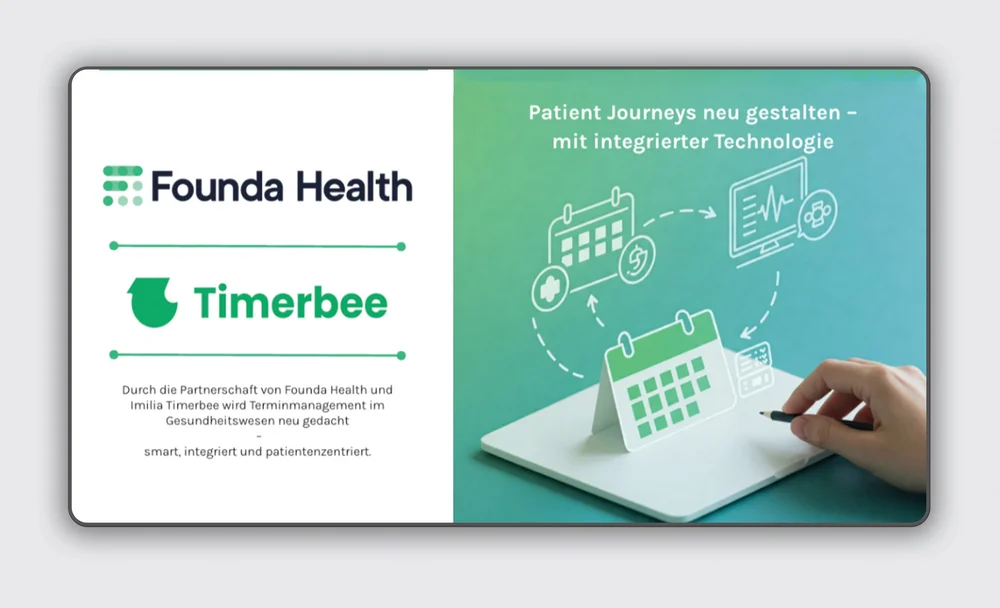 Founda Health

Timerbee

Durch die Partnerschaft von Founda Health und Imilia Timerbee wird Terminmanagement im Gesundheitswesen neu gedacht
–
smart, integriert und patientenzentriert.

Patient Journeys neu gestalten – mit integrierter Technologie